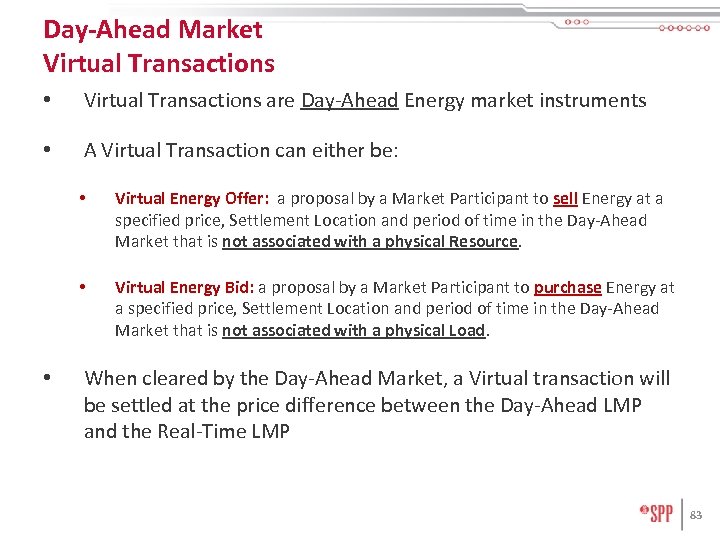 Day-Ahead Market
Virtual Transactions

• Virtual Transactions are Day-Ahead Energy market instruments

• A Virtual Transaction can either be:

• Virtual Energy Offer: a proposal by a Market Participant to sell Energy at a specified price, Settlement Location and period of time in the Day-Ahead Market that is not associated with a physical Resource.

• Virtual Energy Bid: a proposal by a Market Participant to purchase Energy at a specified price, Settlement Location and period of time in the Day-Ahead Market that is not associated with a physical Load.

• When cleared by the Day-Ahead Market, a Virtual transaction will be settled at the price difference between the Day-Ahead LMP and the Real-Time LMP

SPP 83